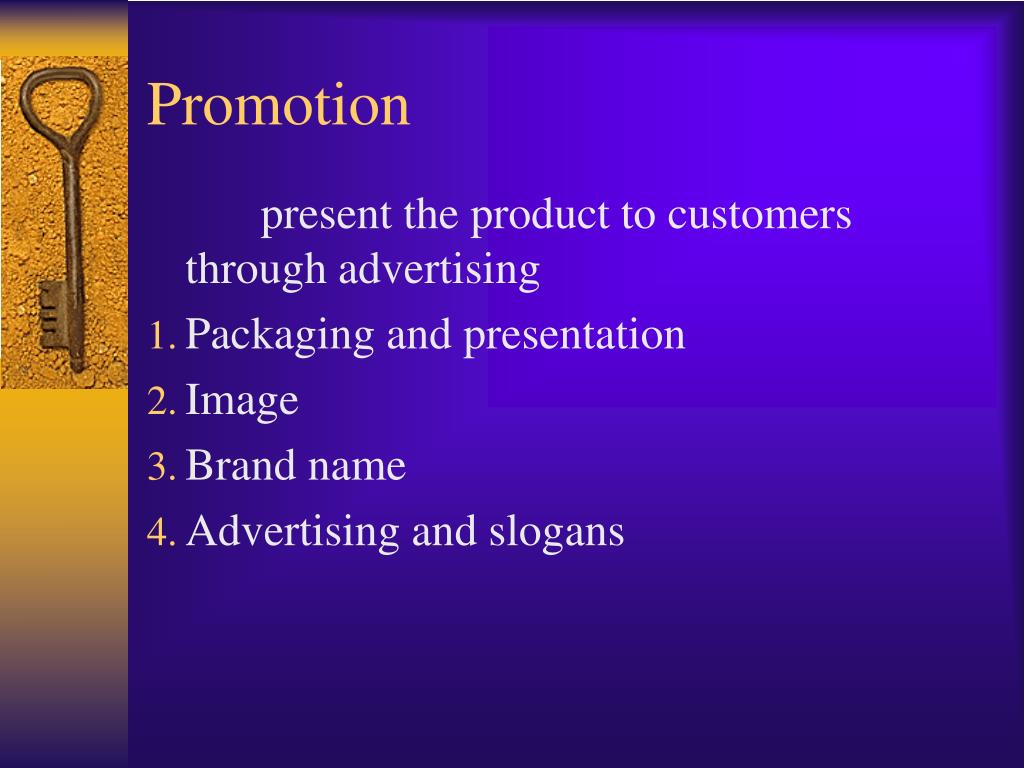 Promotion

present the product to customers through advertising

1. Packaging and presentation
2. Image
3. Brand name
4. Advertising and slogans